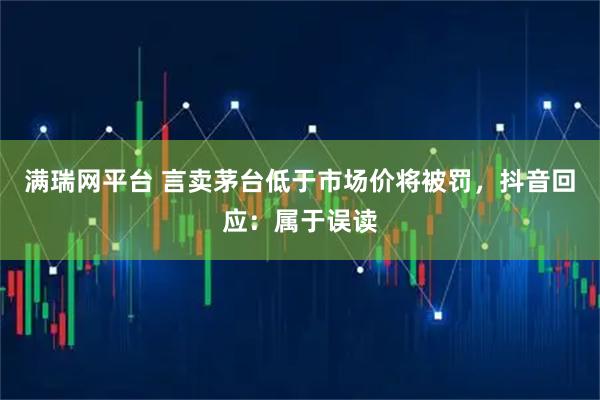 满瑞网平台 言卖茅台低于市场价将被罚，抖音回应：属于误读